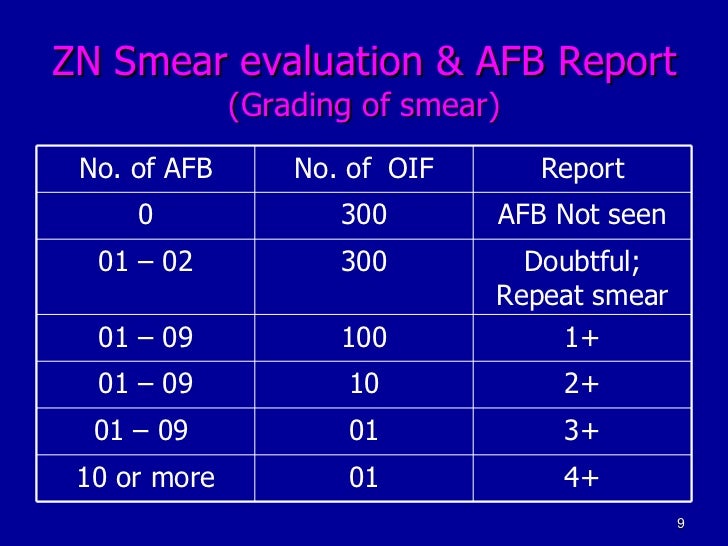 ZN Smear evaluation & AFB Report
(Grading of smear)

| No. of AFB | No. of OIF | Report |
|---|---|---|
| 0 | 300 | AFB Not seen |
| 01 – 02 | 300 | Doubtful; Repeat smear |
| 01 – 09 | 100 | 1+ |
| 01 – 09 | 10 | 2+ |
| 01 – 09 | 01 | 3+ |
| 10 or more | 01 | 4+ |

9